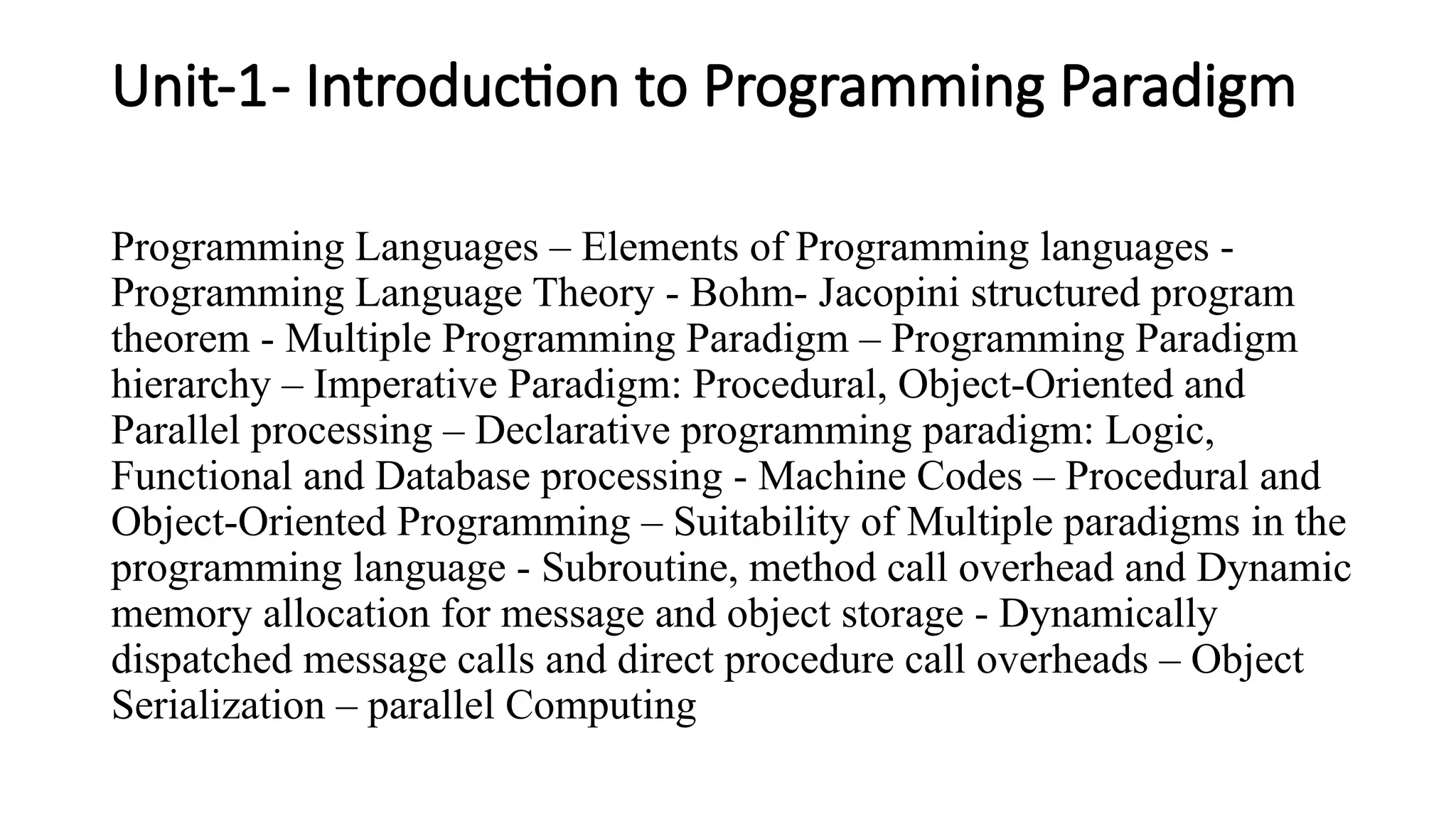 Unit-1- Introduction to Programming Paradigm

Programming Languages – Elements of Programming languages - Programming Language Theory - Bohm- Jacopini structured program theorem - Multiple Programming Paradigm – Programming Paradigm hierarchy – Imperative Paradigm: Procedural, Object-Oriented and Parallel processing – Declarative programming paradigm: Logic, Functional and Database processing - Machine Codes – Procedural and Object-Oriented Programming – Suitability of Multiple paradigms in the programming language - Subroutine, method call overhead and Dynamic memory allocation for message and object storage - Dynamically dispatched message calls and direct procedure call overheads – Object Serialization – parallel Computing